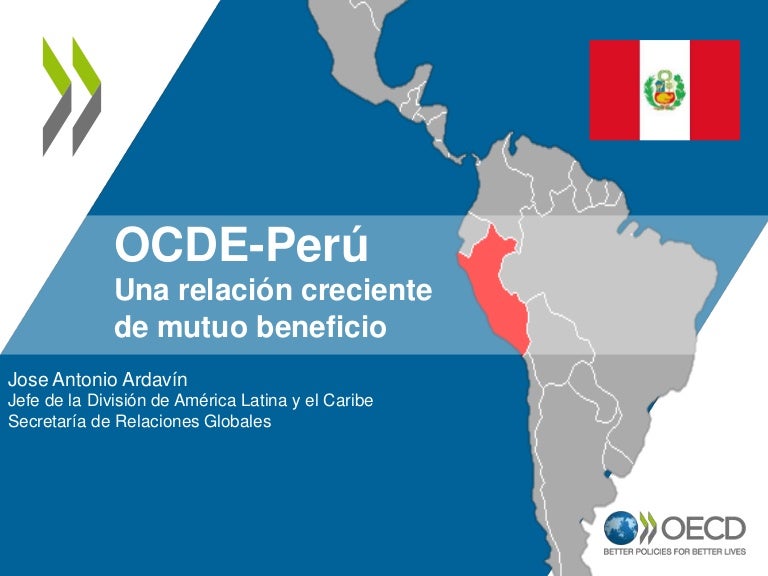 OCDE-Perú
Una relación creciente de mutuo beneficio

Jose Antonio Ardavín
Jefe de la División de América Latina y el Caribe
Secretaría de Relaciones Globales

OECD
BETTER POLICIES FOR BETTER LIVES